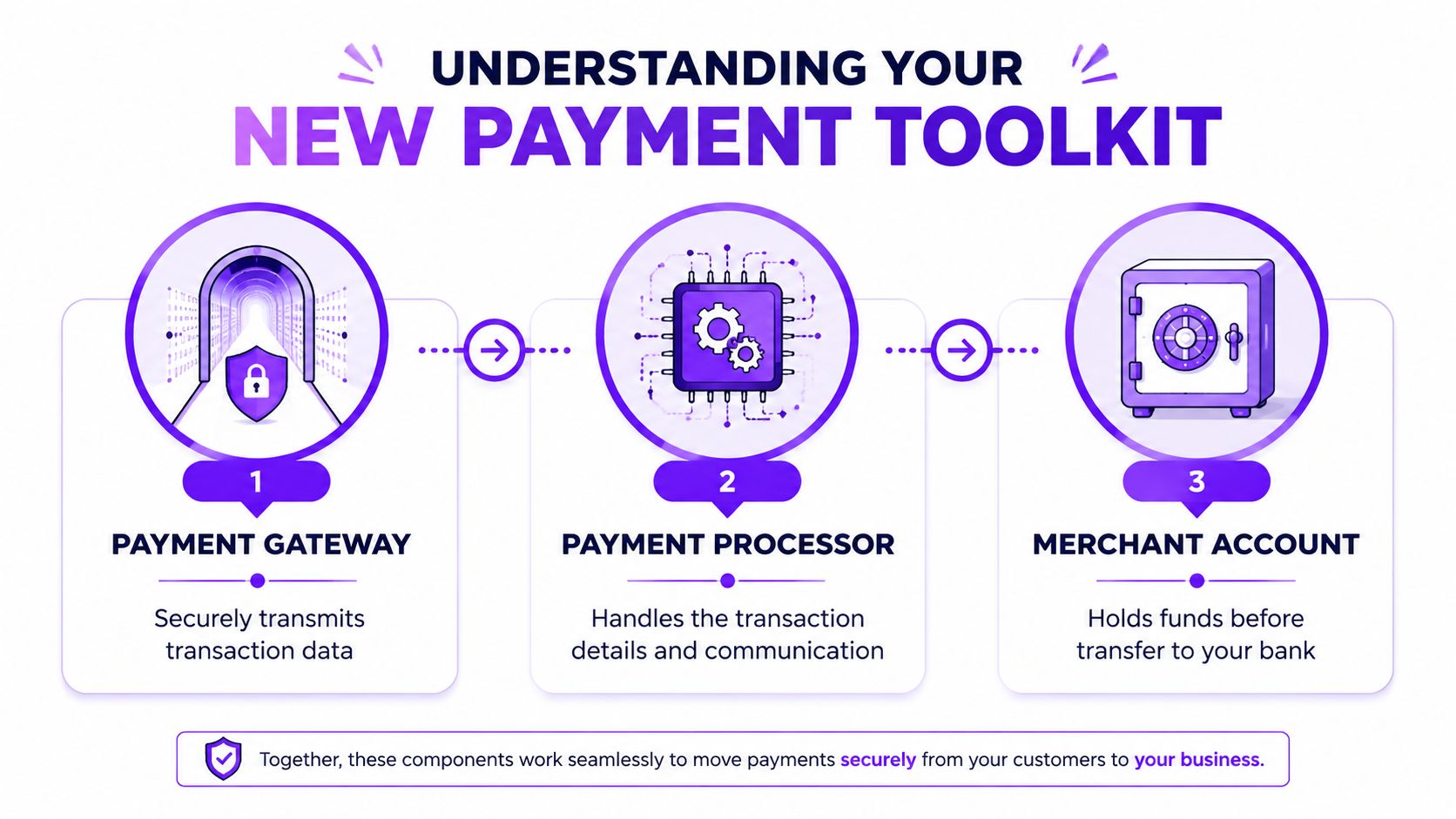 UNDERSTANDING YOUR
NEW PAYMENT TOOLKIT

1
PAYMENT GATEWAY
Securely transmits transaction data

2
PAYMENT PROCESSOR
Handles the transaction details and communication

3
MERCHANT ACCOUNT
Holds funds before transfer to your bank

Together, these components work seamlessly to move payments securely from your customers to your business.